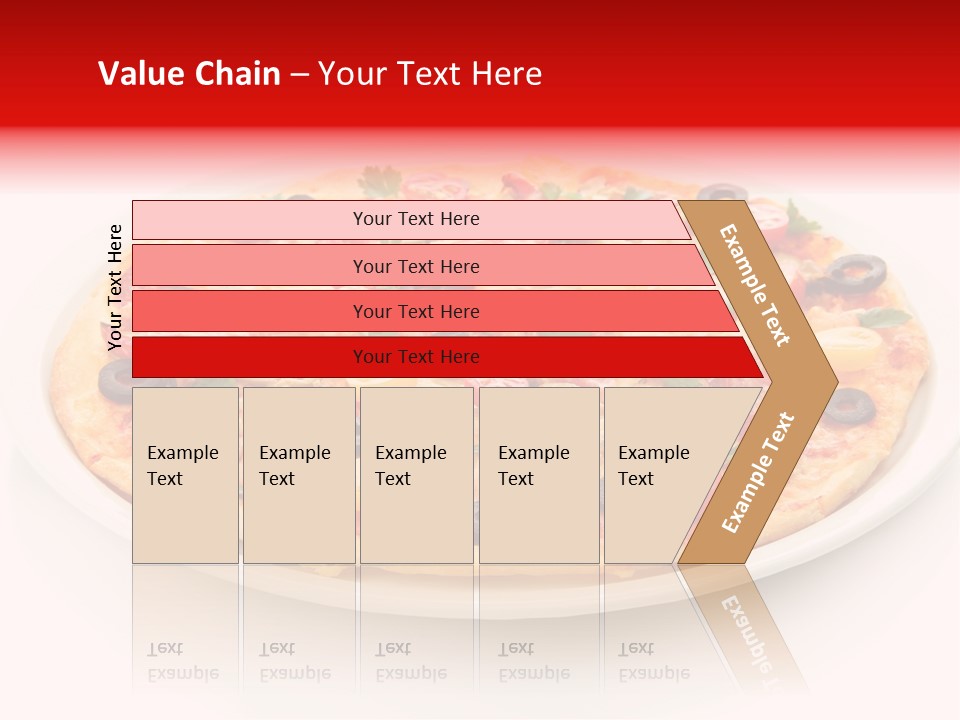 Value Chain – Your Text Here

Your Text Here

Your Text Here

Your Text Here

Your Text Here

Your Text Here

Example Text

Example Text

Example Text

Example Text

Example Text

Example Text

Example Text